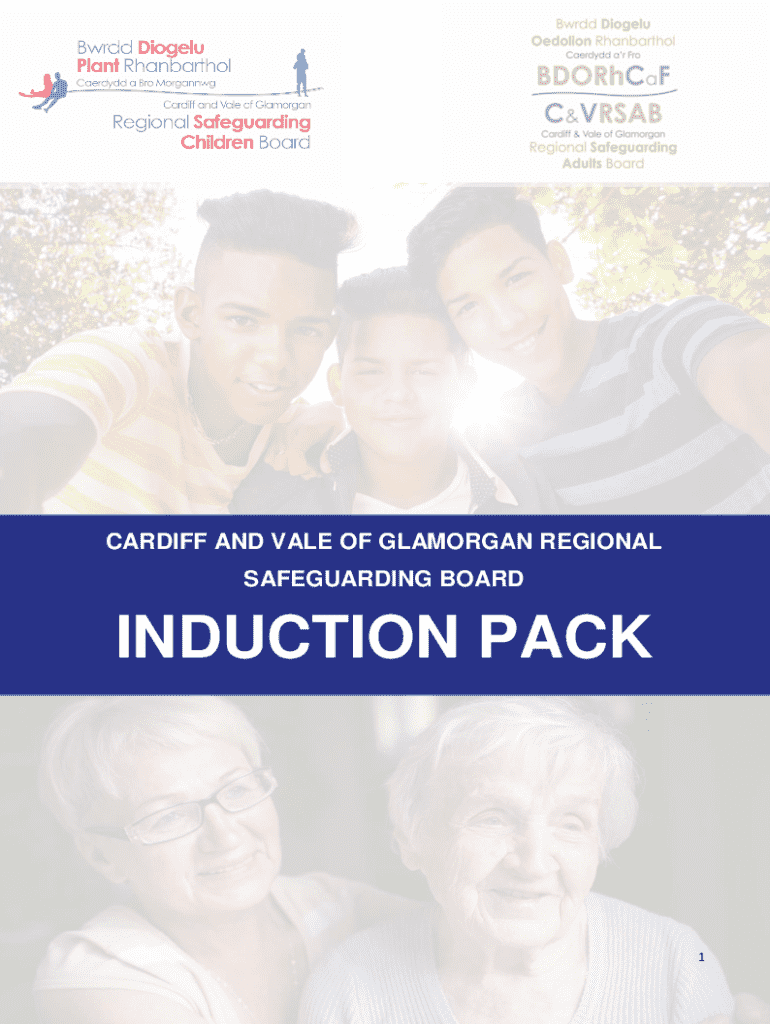 Bwrdd Diogelu
Plant Rhanbarthol
Caerdydd a Bro Morgannwg
Cardiff and Vale of Glamorgan
Regional Safeguarding
Children Board

Bwrdd Diogelu
Oedolion Rhanbarthol
Caerdydd a'r Fro
BDORhCaF
C&VRSAB
Cardiff & Vale of Glamorgan
Regional Safeguarding
Adults Board

CARDIFF AND VALE OF GLAMORGAN REGIONAL SAFEGUARDING BOARD

INDUCTION PACK

1